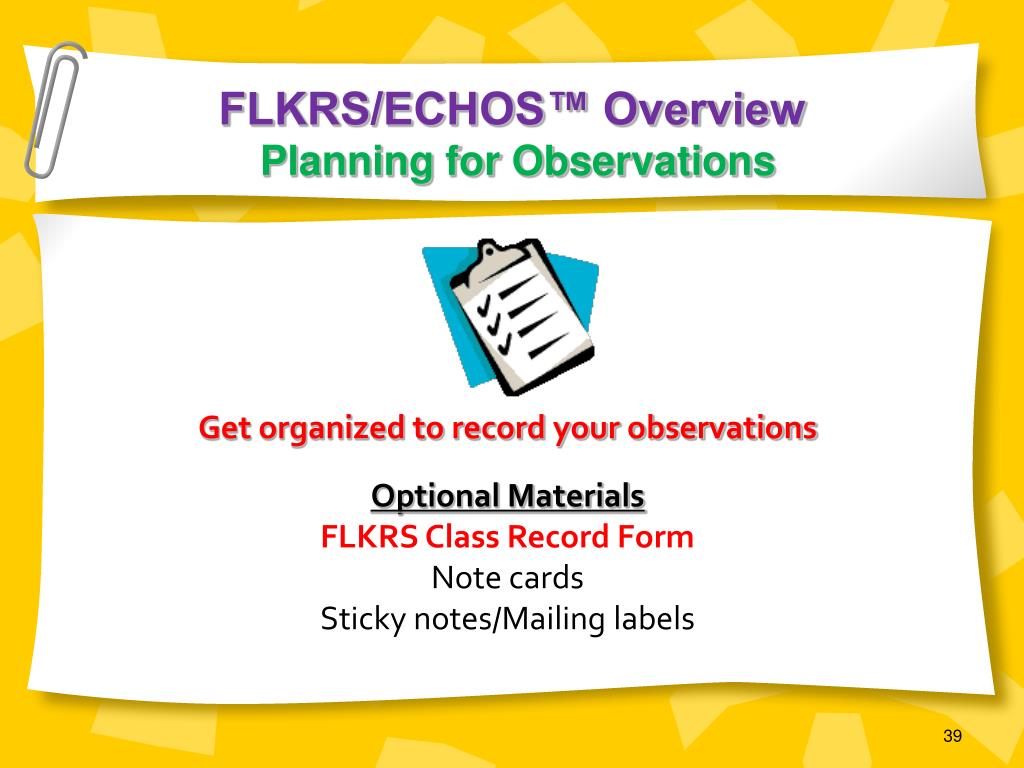 FLKRS/ECHOS™ Overview
Planning for Observations

Get organized to record your observations

Optional Materials
FLKRS Class Record Form
Note cards
Sticky notes/Mailing labels

39